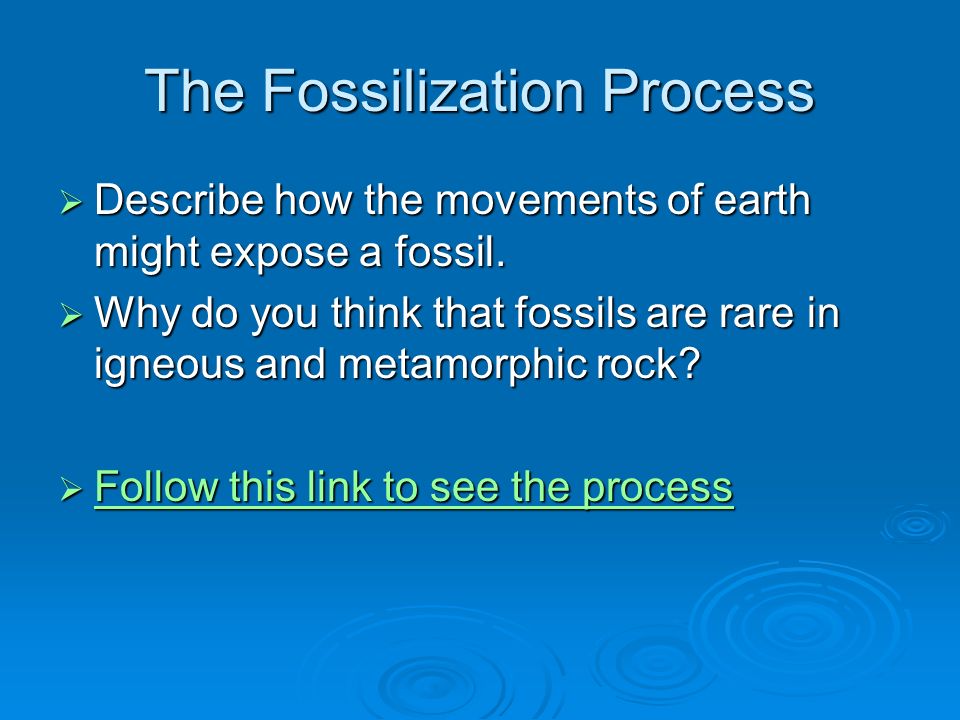 The Fossilization Process

➢ Describe how the movements of earth might expose a fossil.

➢ Why do you think that fossils are rare in igneous and metamorphic rock?

➢ Follow this link to see the process